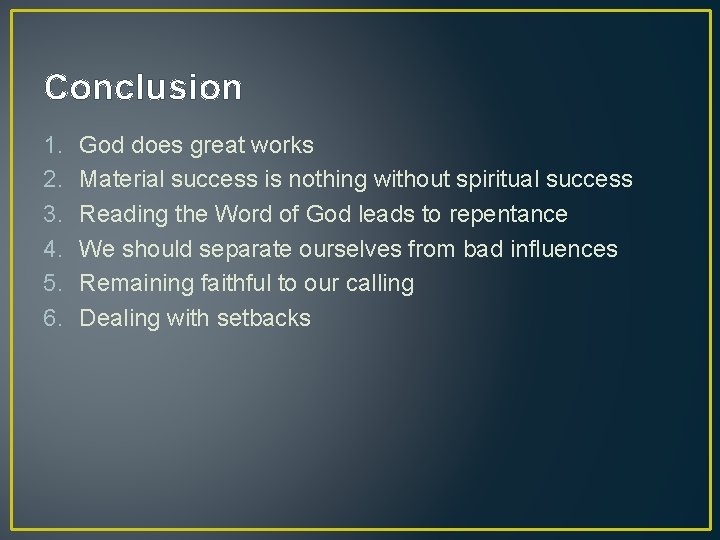 Conclusion

1. God does great works
2. Material success is nothing without spiritual success
3. Reading the Word of God leads to repentance
4. We should separate ourselves from bad influences
5. Remaining faithful to our calling
6. Dealing with setbacks